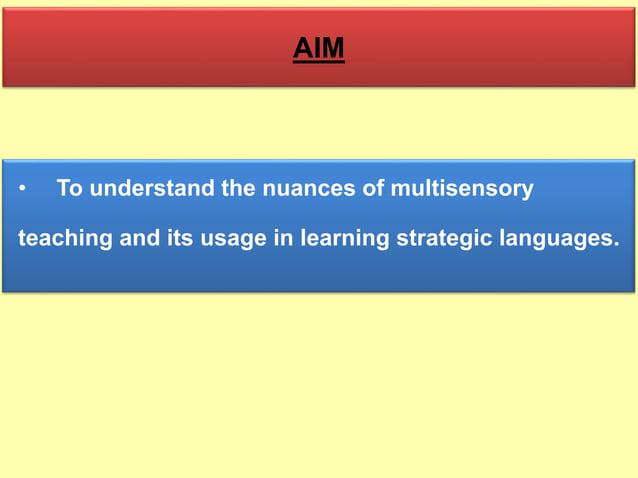 AIM

• To understand the nuances of multisensory teaching and its usage in learning strategic languages.